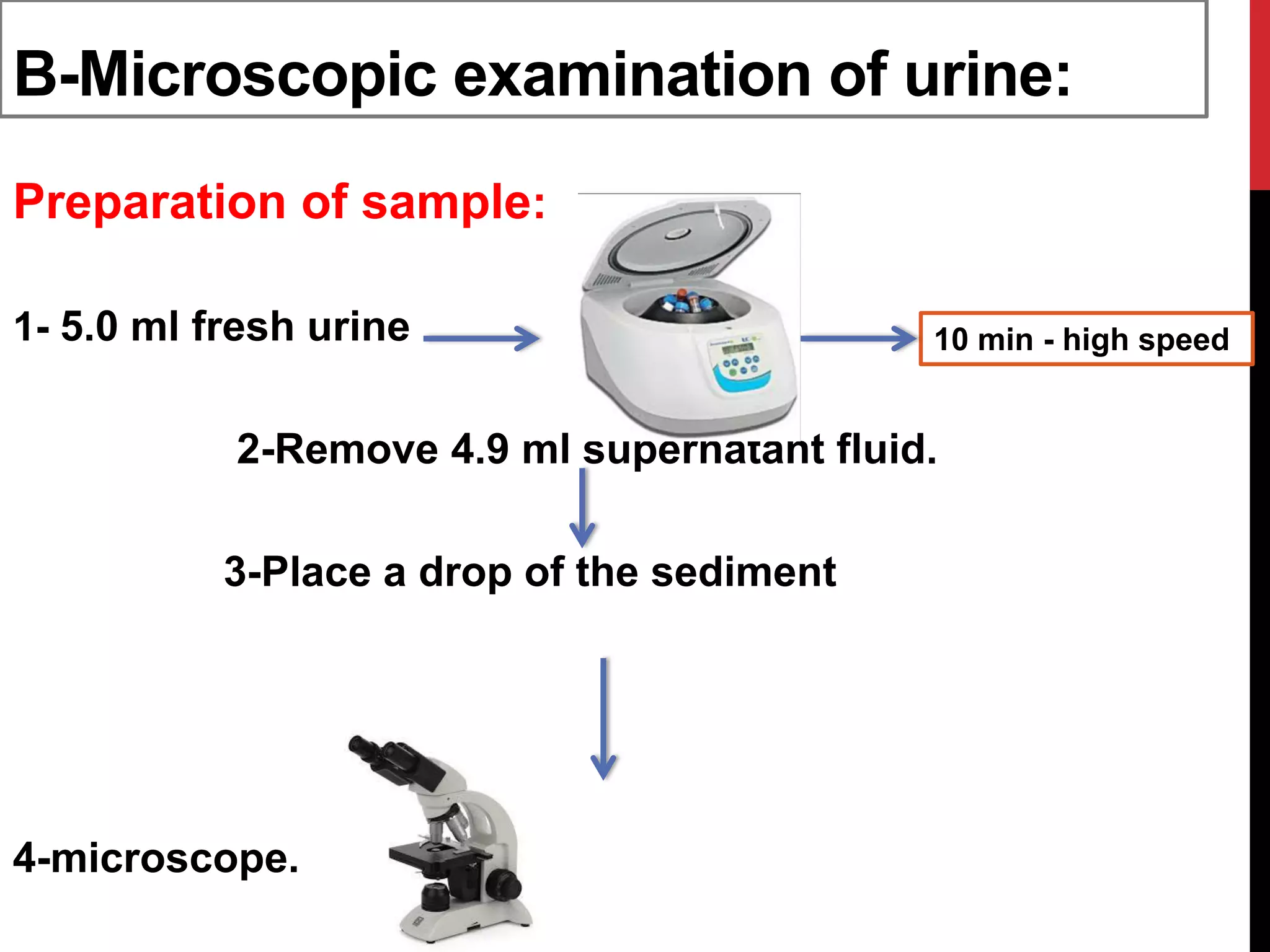 B-Microscopic examination of urine:

Preparation of sample:

1- 5.0 ml fresh urine

10 min - high speed

2-Remove 4.9 ml supernatant fluid.

3-Place a drop of the sediment

4-microscope.